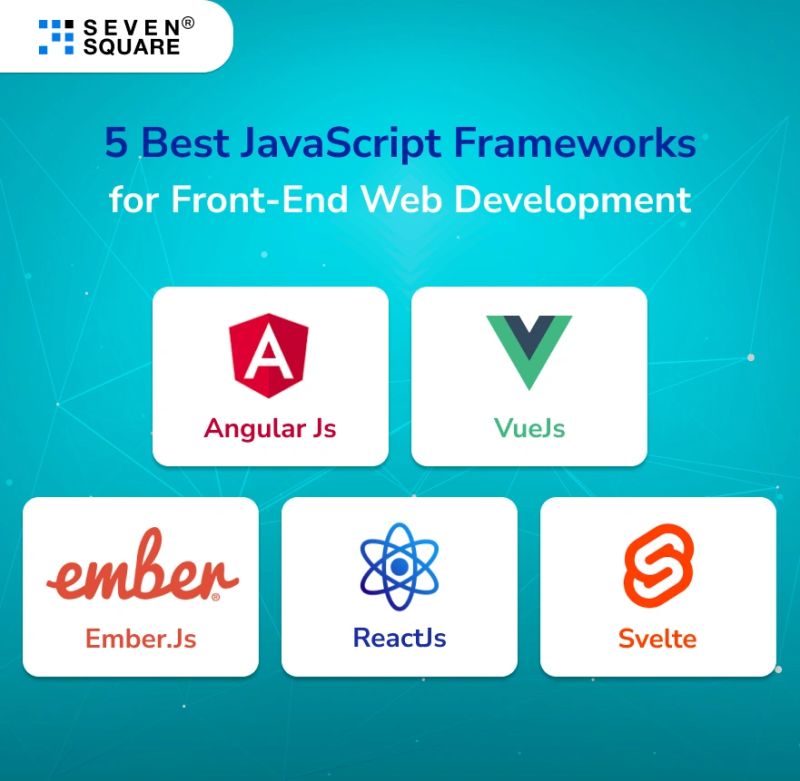 SEVEN® SQUARE

5 Best JavaScript Frameworks for Front-End Web Development

A
Angular Js

VueJs

ember®
Ember.Js

ReactJs

Svelte